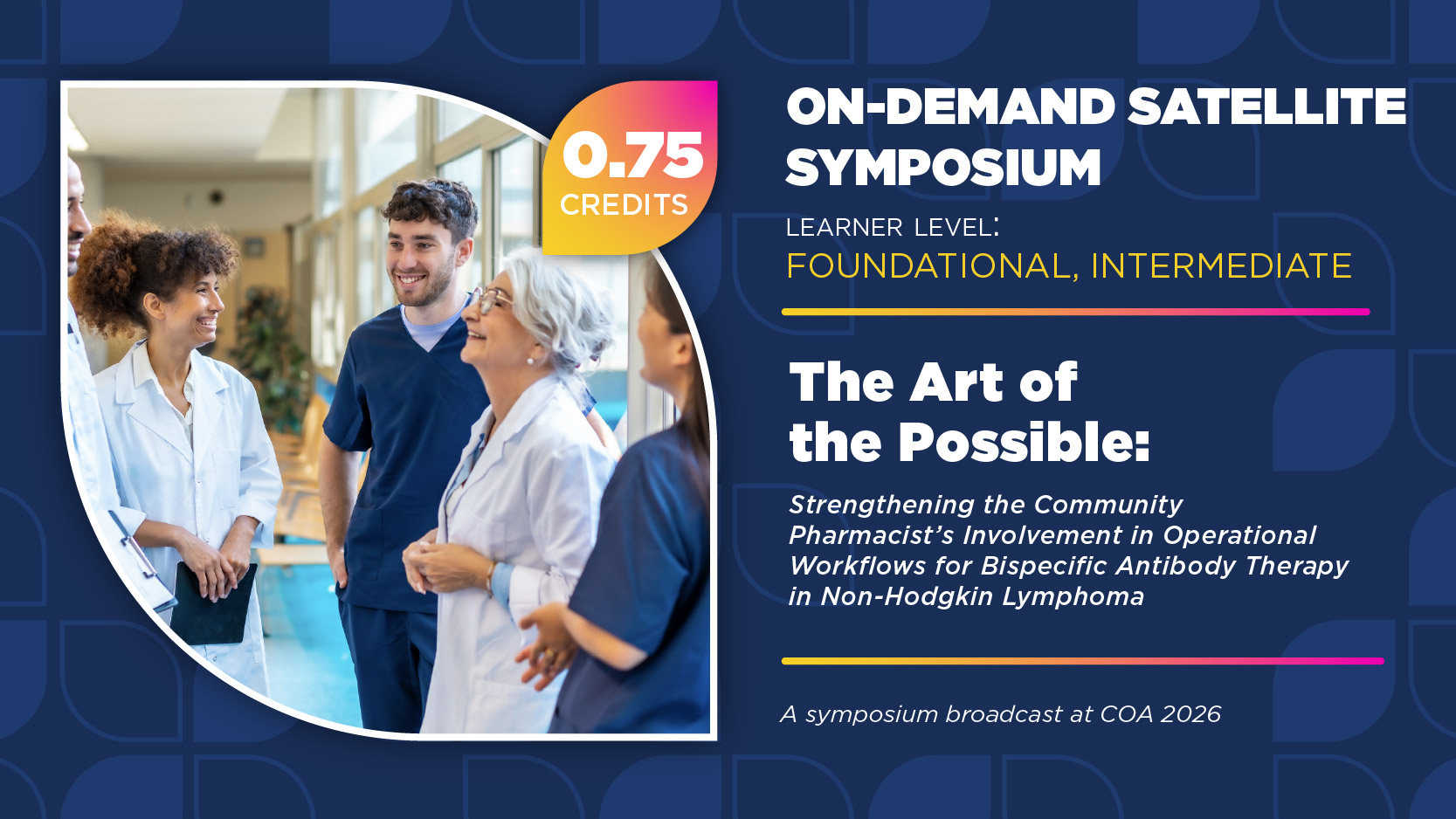 0.75
CREDITS

ON-DEMAND SATELLITE SYMPOSIUM

LEARNER LEVEL:
FOUNDATIONAL, INTERMEDIATE

The Art of the Possible:

Strengthening the Community Pharmacist's Involvement in Operational Workflows for Bispecific Antibody Therapy in Non-Hodgkin Lymphoma

A symposium broadcast at COA 2026